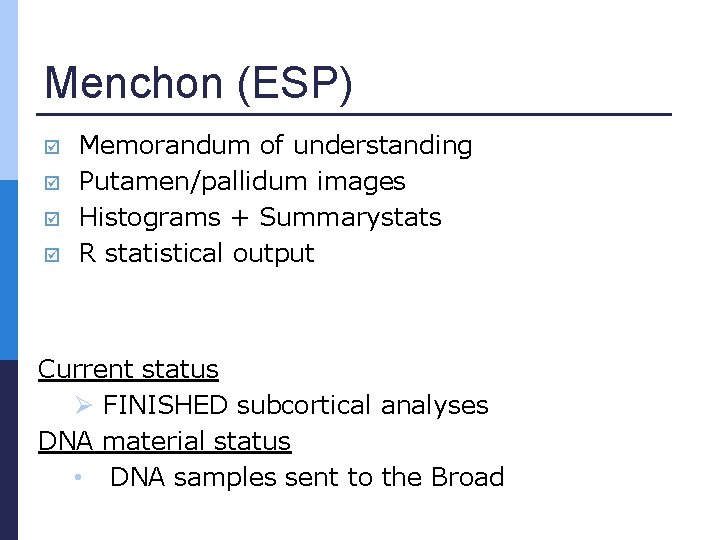 Menchon (ESP)

☑ Memorandum of understanding
☑ Putamen/pallidum images
☑ Histograms + Summarystats
☑ R statistical output

Current status
➢ FINISHED subcortical analyses
DNA material status
• DNA samples sent to the Broad